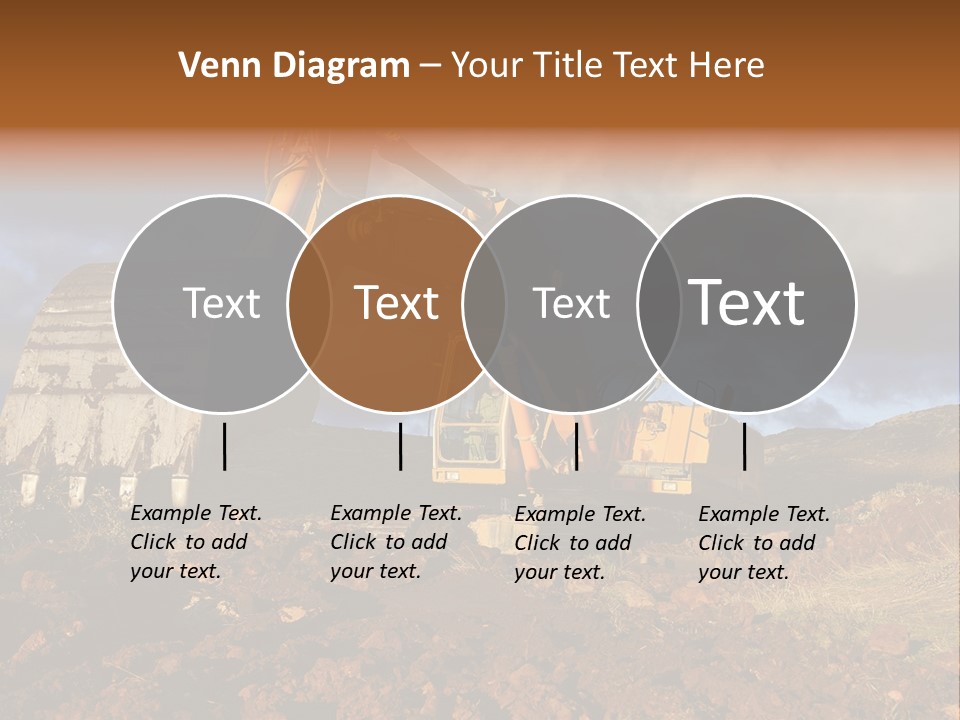 Venn Diagram – Your Title Text Here

Text

Text

Text

Text

Example Text. Click to add your text.

Example Text. Click to add your text.

Example Text. Click to add your text.

Example Text. Click to add your text.